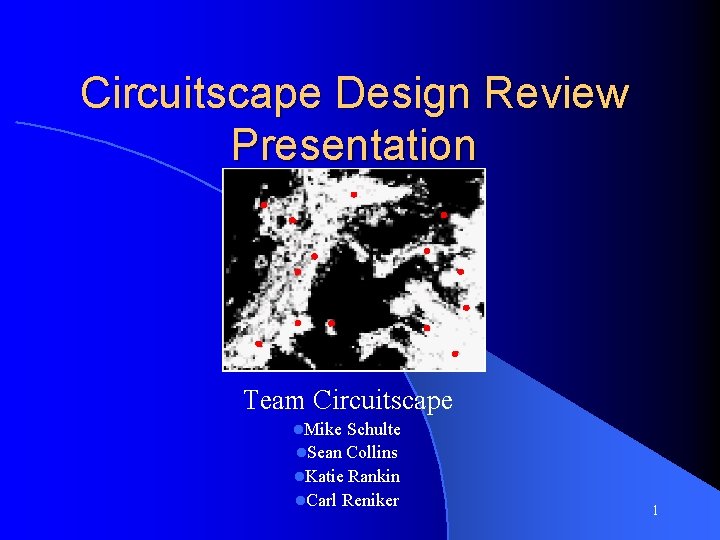 Circuitscape Design Review Presentation

Team Circuitscape

Mike Schulte
Sean Collins
Katie Rankin
Carl Reniker

1